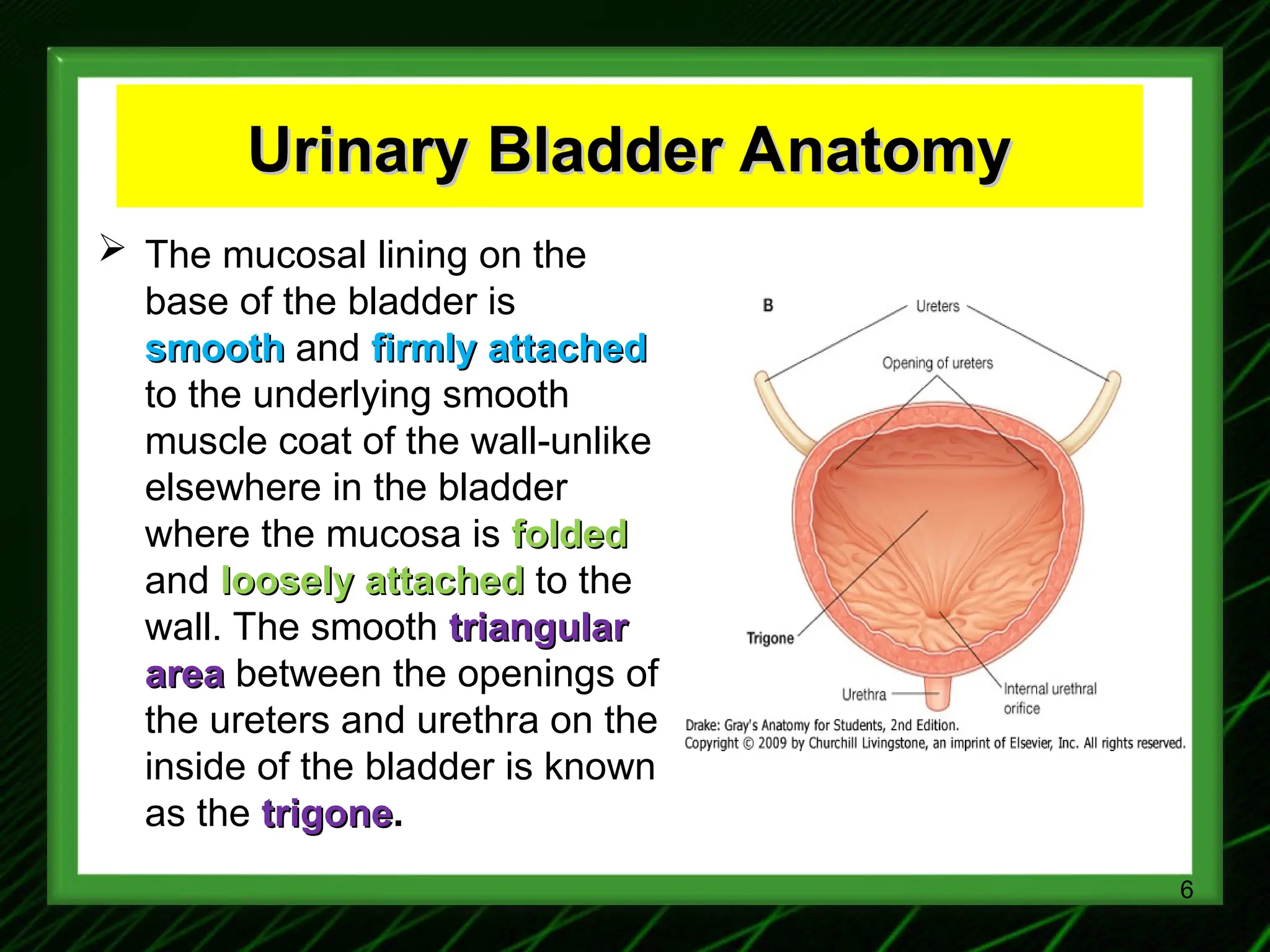 Urinary Bladder Anatomy

➢ The mucosal lining on the base of the bladder is smooth and firmly attached to the underlying smooth muscle coat of the wall-unlike elsewhere in the bladder where the mucosa is folded and loosely attached to the wall. The smooth triangular area between the openings of the ureters and urethra on the inside of the bladder is known as the trigone.

B

Ureters

Opening of ureters

Trigone

Urethra

Internal urethral orifice

Drake: Gray's Anatomy for Students, 2nd Edition.
Copyright © 2009 by Churchill Livingstone, an imprint of Elsevier, Inc. All rights reserved.

6